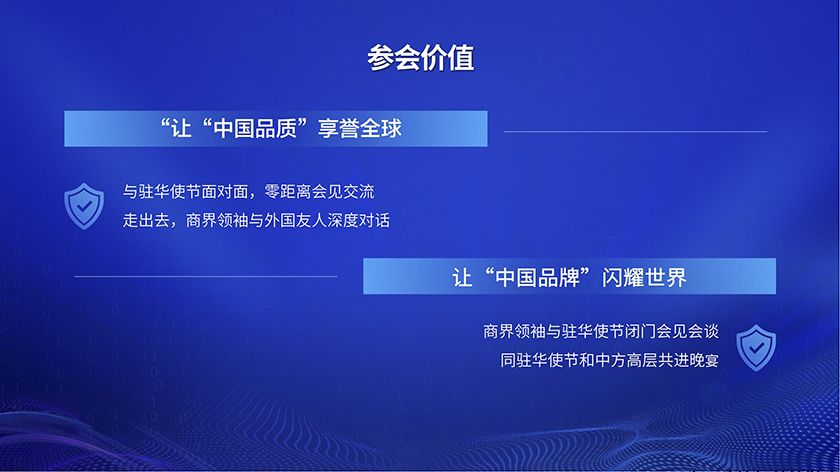 参会价值

“让“中国品质”享誉全球

与驻华使节面对面，零距离会见交流
走出去，商界领袖与外国友人深度对话

让“中国品牌”闪耀世界

商界领袖与驻华使节闭门会见会谈
同驻华使节和中方高层共进晚宴